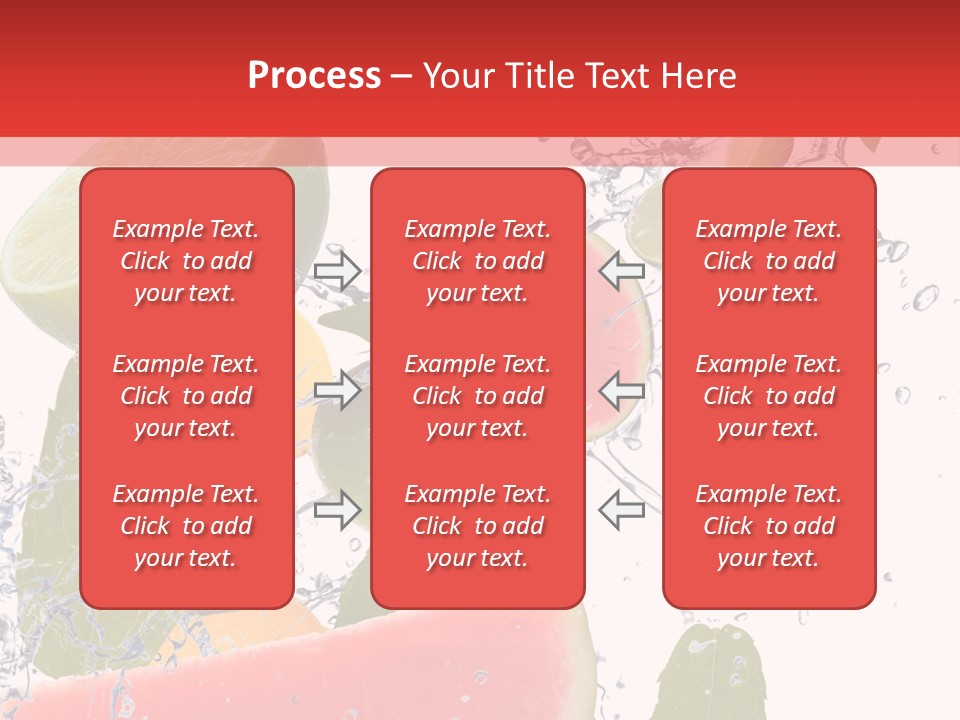 Process – Your Title Text Here

Example Text. Click to add your text.

Example Text. Click to add your text.

Example Text. Click to add your text.

Example Text. Click to add your text.

Example Text. Click to add your text.

Example Text. Click to add your text.

Example Text. Click to add your text.

Example Text. Click to add your text.

Example Text. Click to add your text.